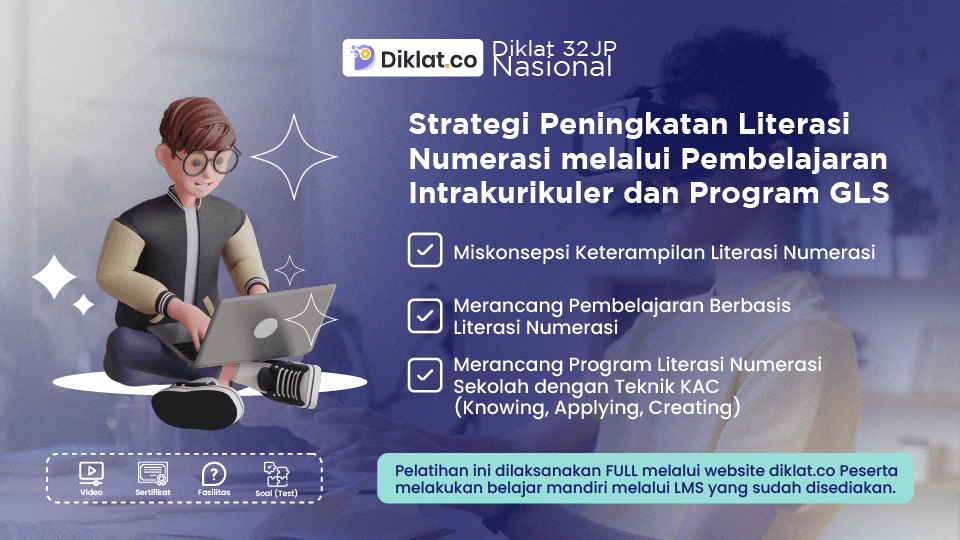 Diklat.co Diklat 32JP Nasional

Strategi Peningkatan Literasi Numerasi melalui Pembelajaran Intrakurikuler dan Program GLS

Miskonsepsi Keterampilan Literasi Numerasi

Merancang Pembelajaran Berbasis Literasi Numerasi

Merancang Program Literasi Numerasi Sekolah dengan Teknik KAC (Knowing, Applying, Creating)

Video Sertifikat Fasilitas Soal (Test)

Pelatihan ini dilaksanakan FULL melalui website diklat.co Peserta melakukan belajar mandiri melalui LMS yang sudah disediakan.